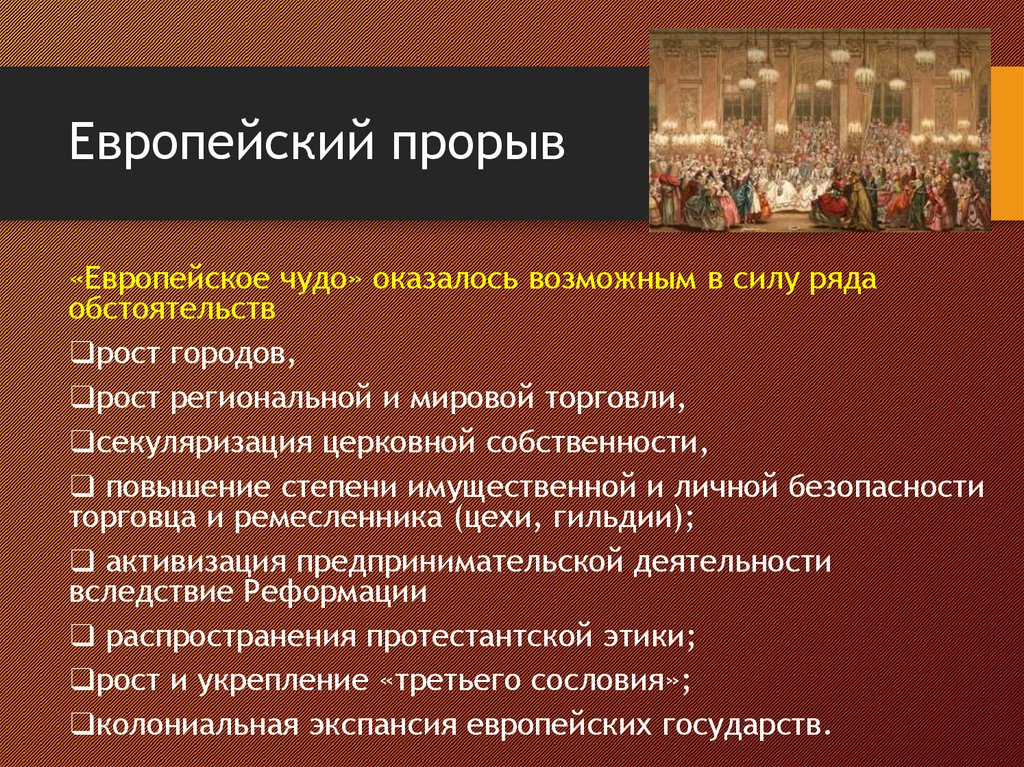 Европейский прорыв

«Европейское чудо» оказалось возможным в силу ряда обстоятельств

❑рост городов,

❑рост региональной и мировой торговли,

❑секуляризация церковной собственности,

❑ повышение степени имущественной и личной безопасности торговца и ремесленника (цехи, гильдии);

❑ активизация предпринимательской деятельности вследствие Реформации

❑ распространения протестантской этики;

❑рост и укрепление «третьего сословия»;

❑колониальная экспансия европейских государств.